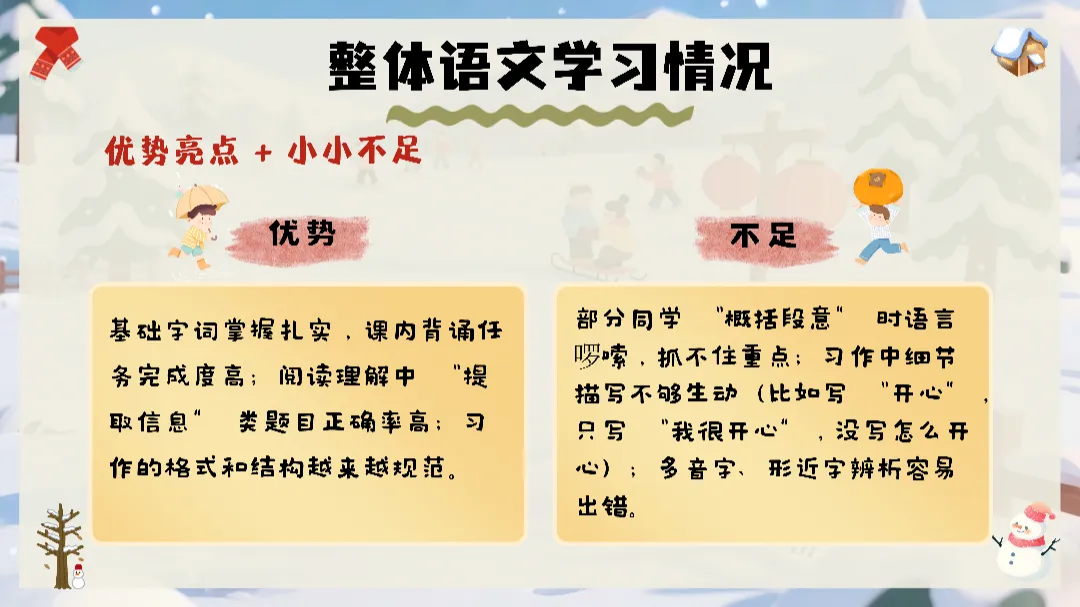 整体语文学习情况

优势亮点 + 小小不足

优势

基础字词掌握扎实，课内背诵任务完成度高；阅读理解中“提取信息”类题目正确率高；习作的格式和结构越来越规范。

不足

部分同学“概括段意”时语言啰嗦，抓不住重点；习作中细节描写不够生动（比如写“开心”，只写“我很开心”，没写怎么开心）；多音字、形近字辨析容易出错。